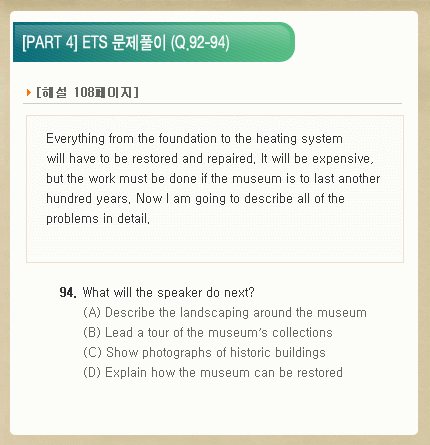 [PART 4] ETS 문제풀이 (Q.92-94)

[해설 108페이지]

Everything from the foundation to the heating system will have to be restored and repaired. It will be expensive, but the work must be done if the museum is to last another hundred years. Now I am going to describe all of the problems in detail.

94. What will the speaker do next?
(A) Describe the landscaping around the museum
(B) Lead a tour of the museum's collections
(C) Show photographs of historic buildings
(D) Explain how the museum can be restored